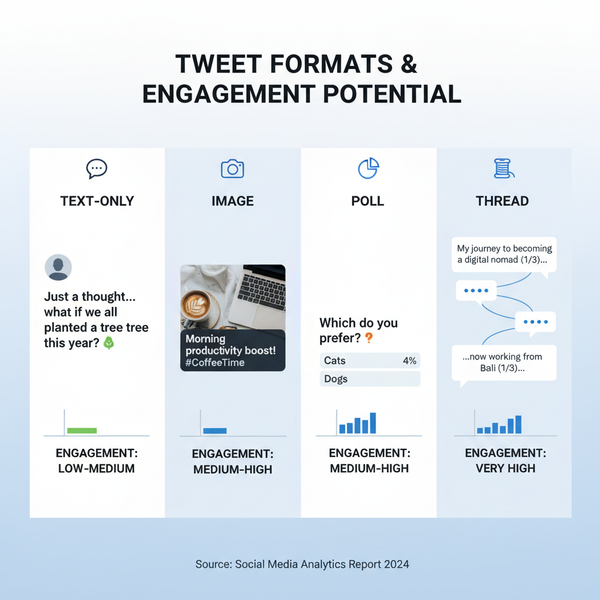 TWEET FORMATS & ENGAGEMENT POTENTIAL

TEXT-ONLY

Just a thought... what if we all planted a tree tree this year?

ENGAGEMENT: LOW-MEDIUM

IMAGE

Morning productivity boost! #CoffeeTime

ENGAGEMENT: MEDIUM-HIGH

POLL

Which do you prefer?

Cats 4%

Dogs

ENGAGEMENT: MEDIUM-HIGH

THREAD

My journey to becoming a digital nomad (1/3)...

....

....

...now working from Bali (1/3)...

ENGAGEMENT: VERY HIGH

Source: Social Media Analytics Report 2024